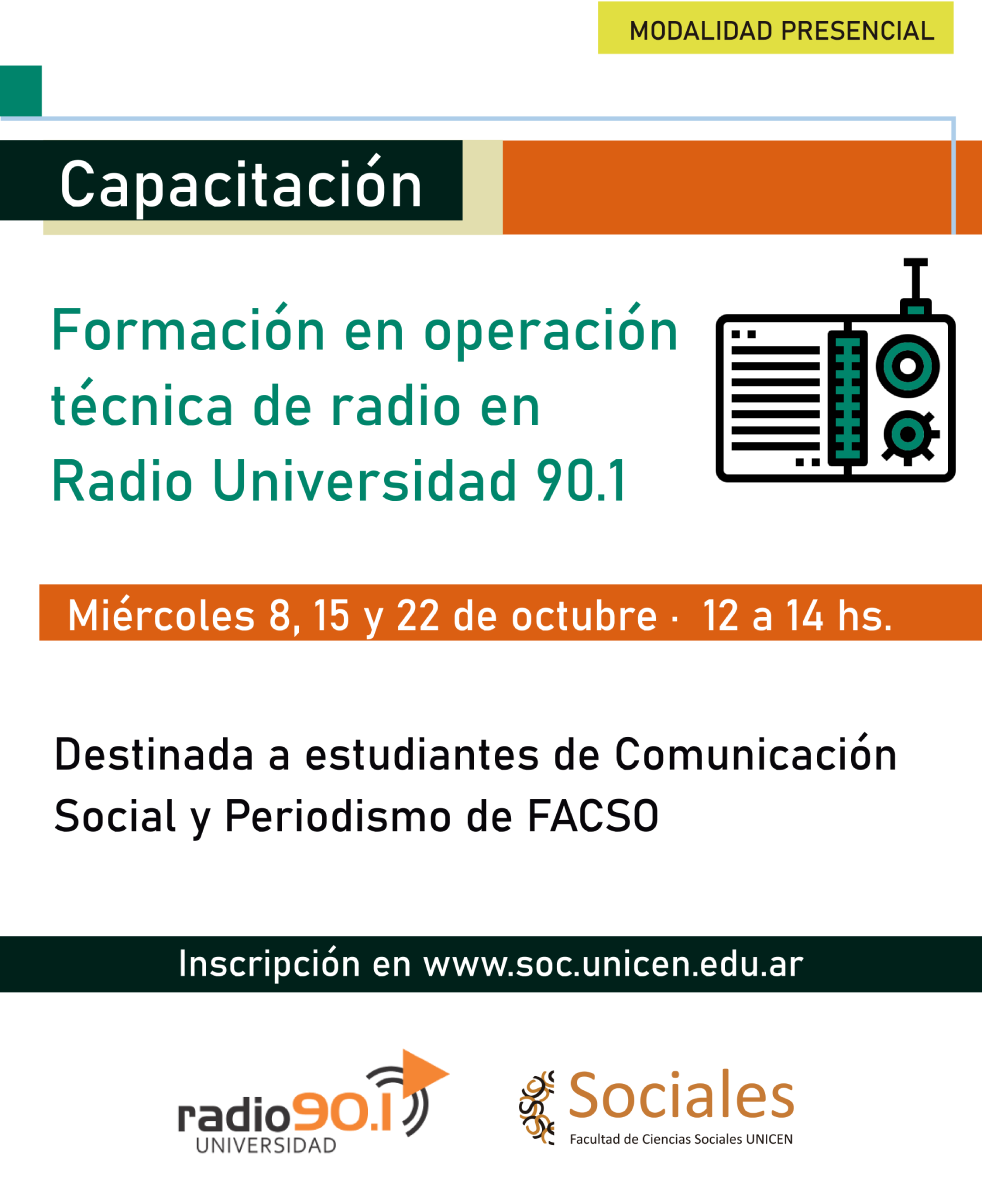 MODALIDAD PRESENCIAL

Capacitación

Formación en operación técnica de radio en Radio Universidad 90.1

Miércoles 8, 15 y 22 de octubre · 12 a 14 hs.

Destinada a estudiantes de Comunicación Social y Periodismo de FACSO

Inscripción en www.soc.unicen.edu.ar

radio90.1 UNIVERSIDAD

Sociales
Facultad de Ciencias Sociales UNICEN